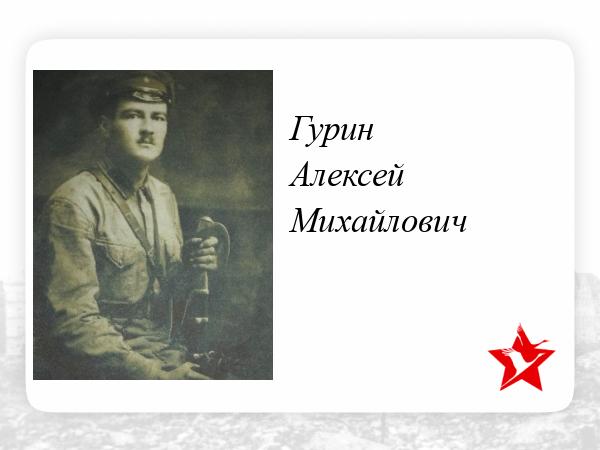 Гурин
Алексей
Михайлович